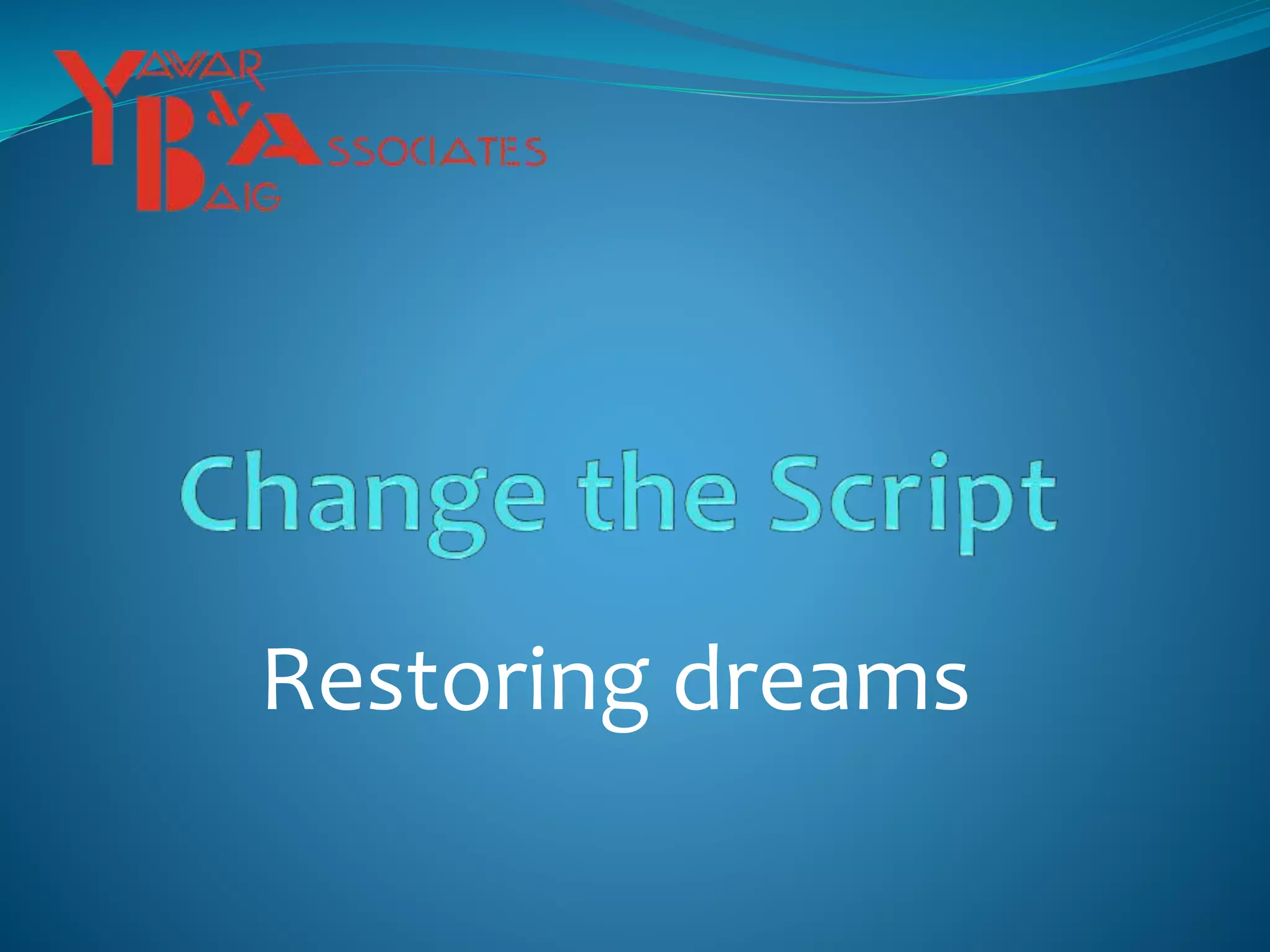 YAWAR BAIG & ASSOCIATES

Change the Script

Restoring dreams